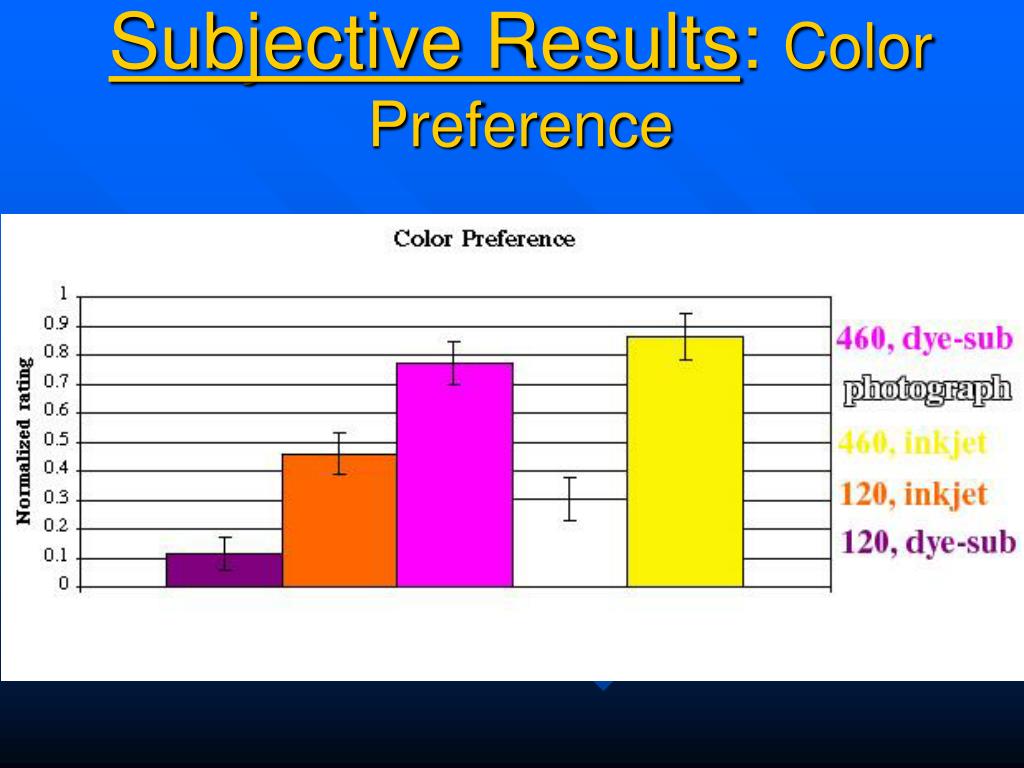 Subjective Results: Color Preference

Color Preference

Normalized rating

1
0.9
0.8
0.7
0.6
0.5
0.4
0.3
0.2
0.1
0

460, dye-sub
photograph
460, inkjet
120, inkjet
120, dye-sub